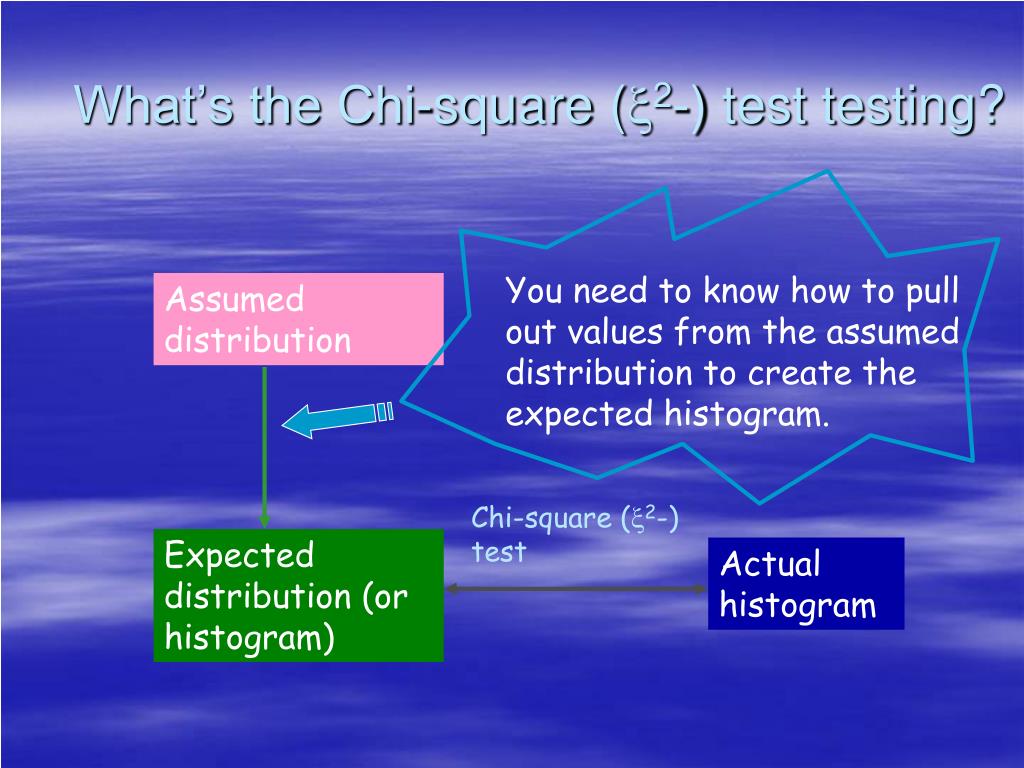 What's the Chi-square ($\xi^2$-) test testing?

Assumed distribution

You need to know how to pull out values from the assumed distribution to create the expected histogram.

Chi-square ($\xi^2$-) test

Expected distribution (or histogram)

Actual histogram